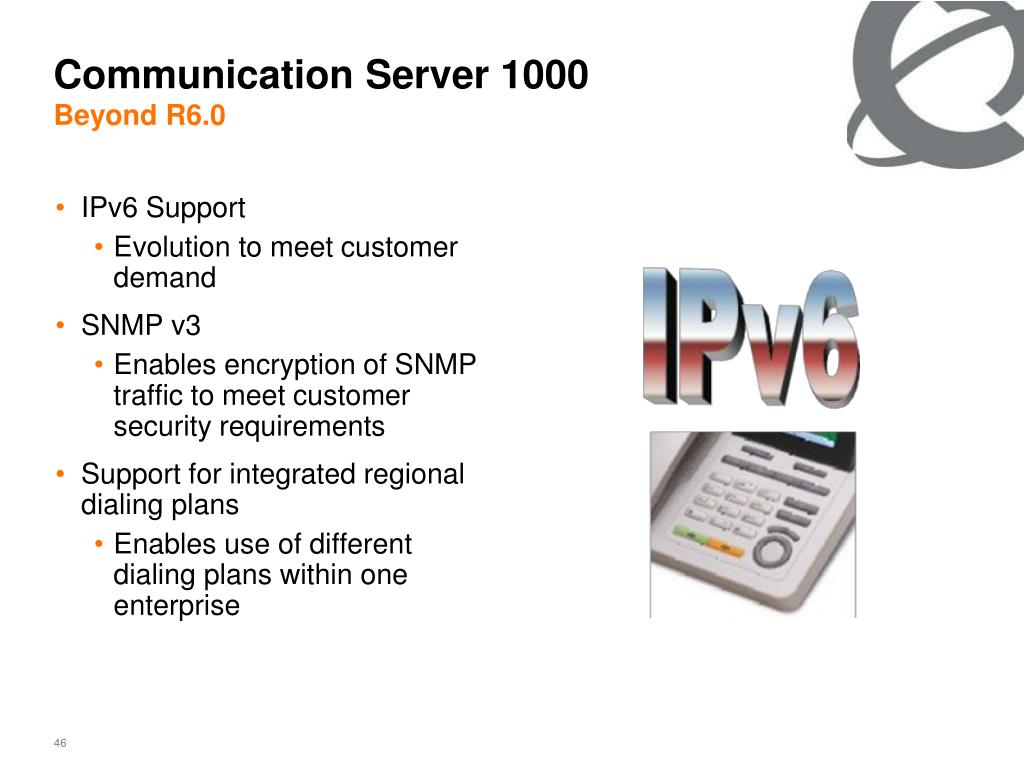 Communication Server 1000
Beyond R6.0

• IPv6 Support
  • Evolution to meet customer demand
• SNMP v3
  • Enables encryption of SNMP traffic to meet customer security requirements
• Support for integrated regional dialing plans
  • Enables use of different dialing plans within one enterprise

IPv6

46